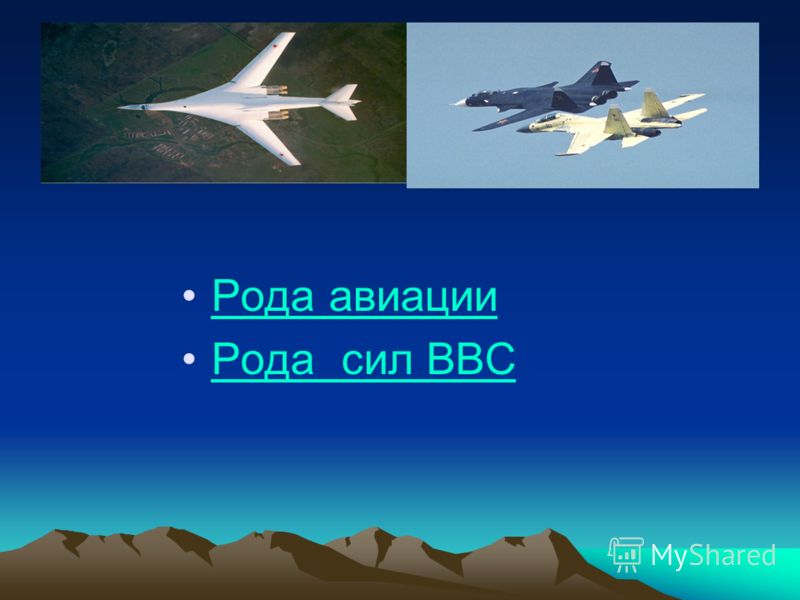 • Рода авиации
• Рода  сил ВВС

MyShared